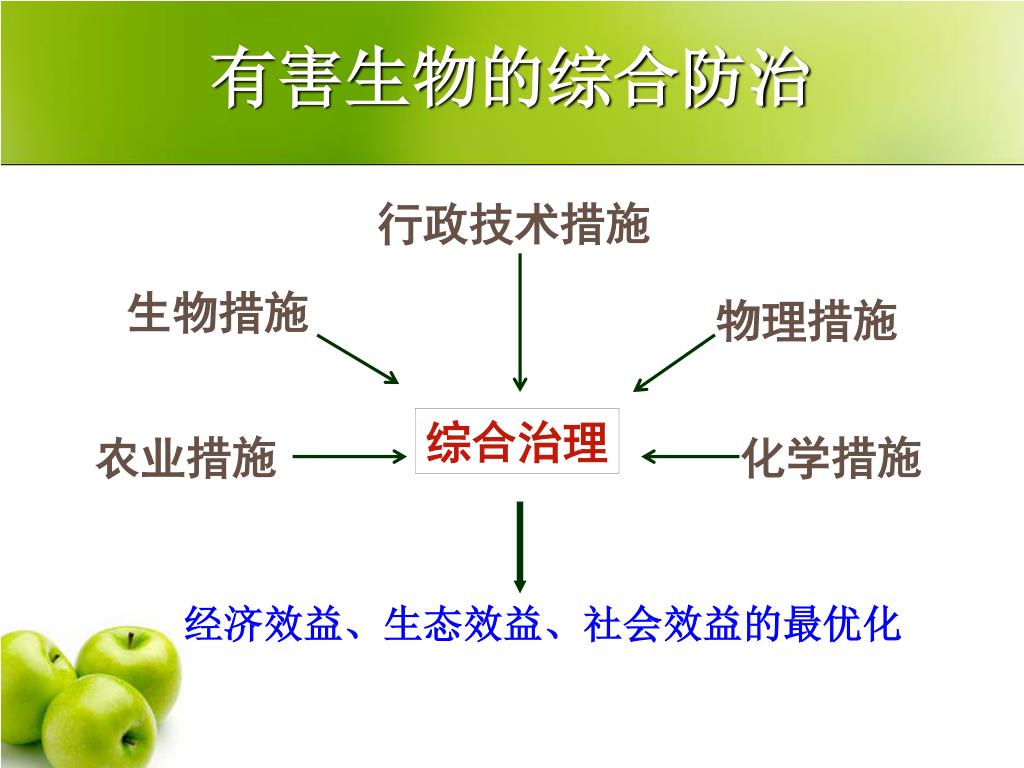 有害生物的综合防治

行政技术措施

生物措施

物理措施

农业措施

综合治理

化学措施

经济效益、生态效益、社会效益的最优化